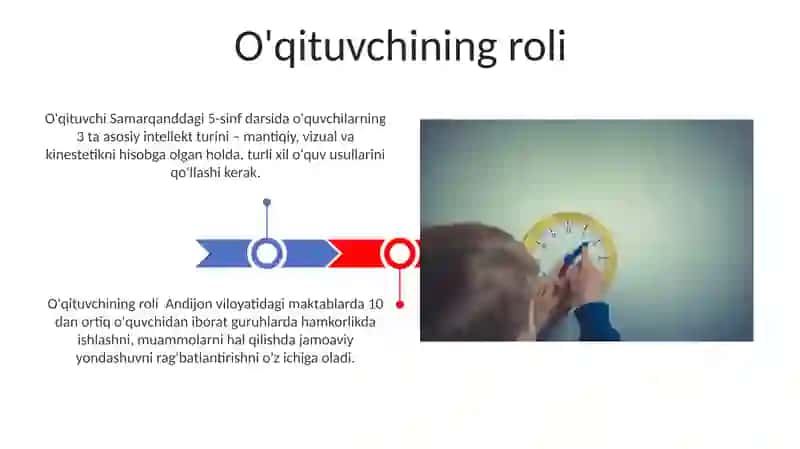 O'qituvchining roli

O'qituvchi Samarqanddagi 5-sinf darsida o'quvchilarning 3 ta asosiy intellekt turini – mantiqiy, vizual va kinestetikni hisobga olgan holda, turli xil o'quv usullarini qo'llashi kerak.

O'qituvchining roli Andijon viloyatidagi maktablarda 10 dan ortiq o'quvchidan iborat guruhlarda hamkorlikda ishlashni, muammolarni hal qilishda jamoaviy yondashuvni rag'batlantirishni o'z ichiga oladi.